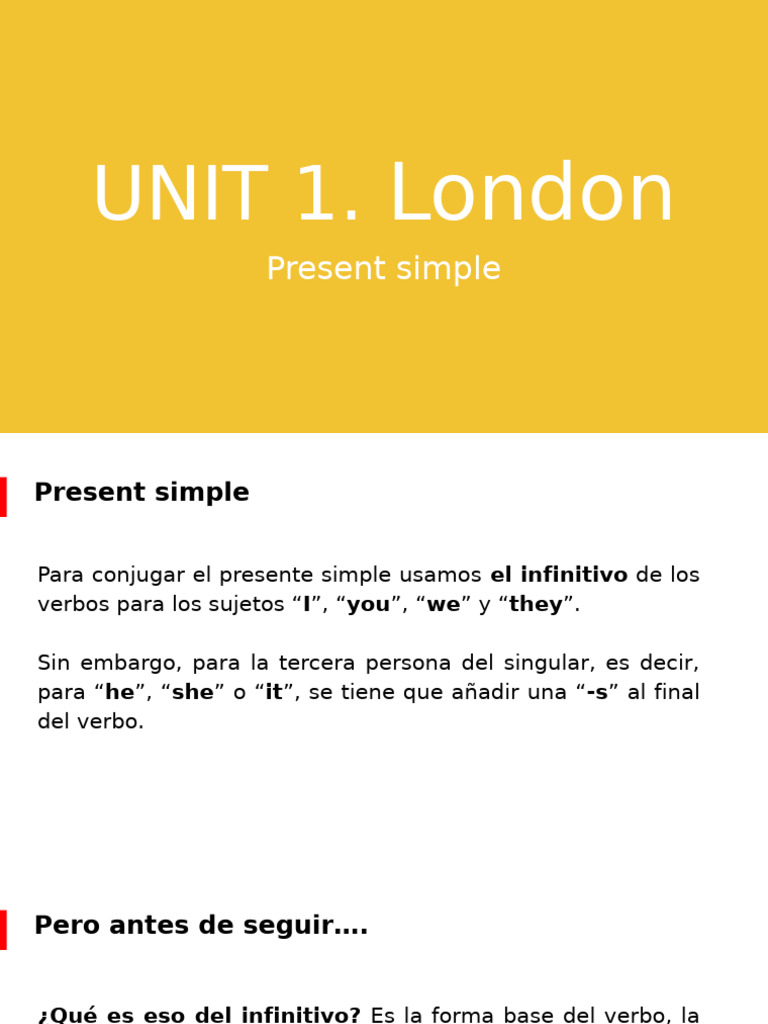 UNIT 1. London

Present simple

Present simple

Para conjugar el presente simple usamos el infinitivo de los verbos para los sujetos “I”, “you”, “we” y “they”.

Sin embargo, para la tercera persona del singular, es decir, para “he”, “she” o “it”, se tiene que añadir una “-s” al final del verbo.

Pero antes de seguir….

¿Qué es eso del infinitivo? Es la forma base del verbo, la